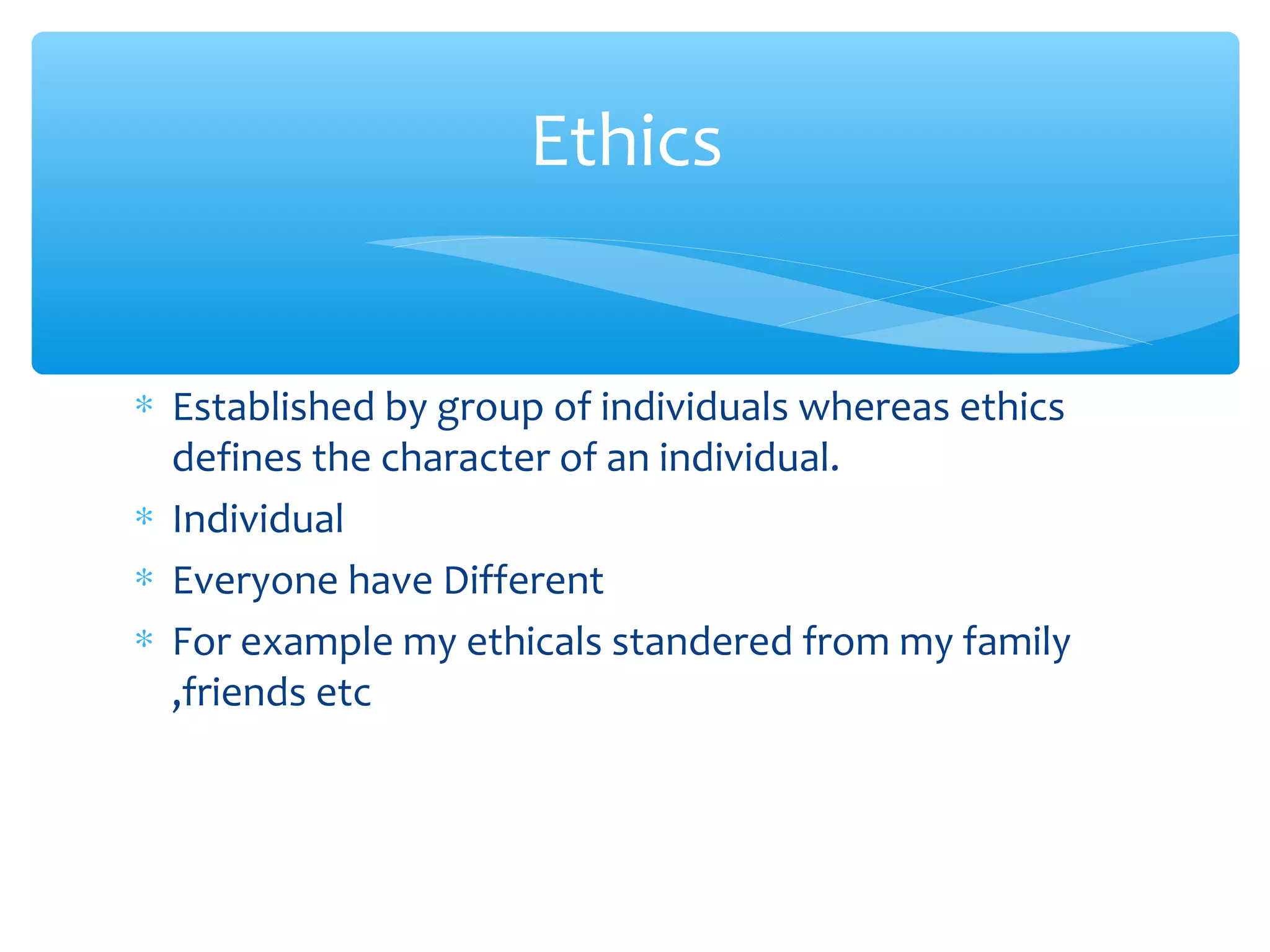 Ethics

* Established by group of individuals whereas ethics defines the character of an individual.
* Individual
* Everyone have Different
* For example my ethicals standered from my family ,friends etc